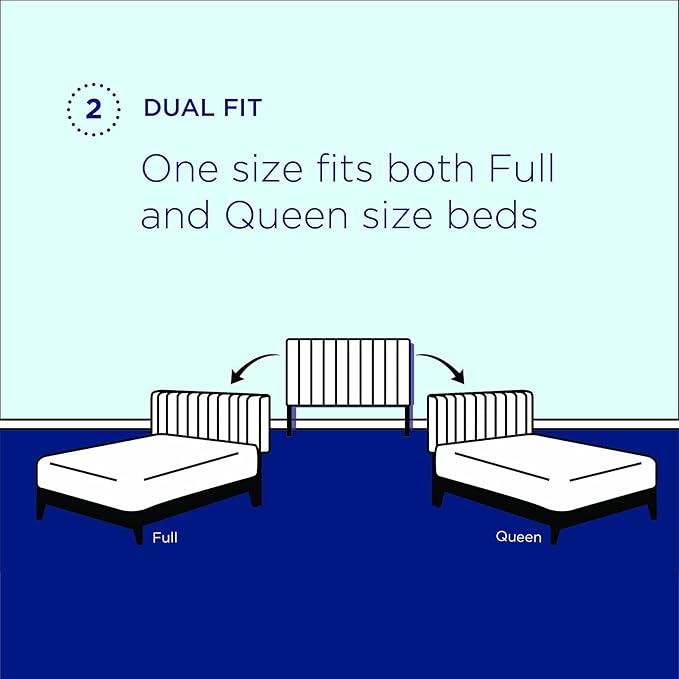 2 DUAL FIT

One size fits both Full and Queen size beds

Full

Queen